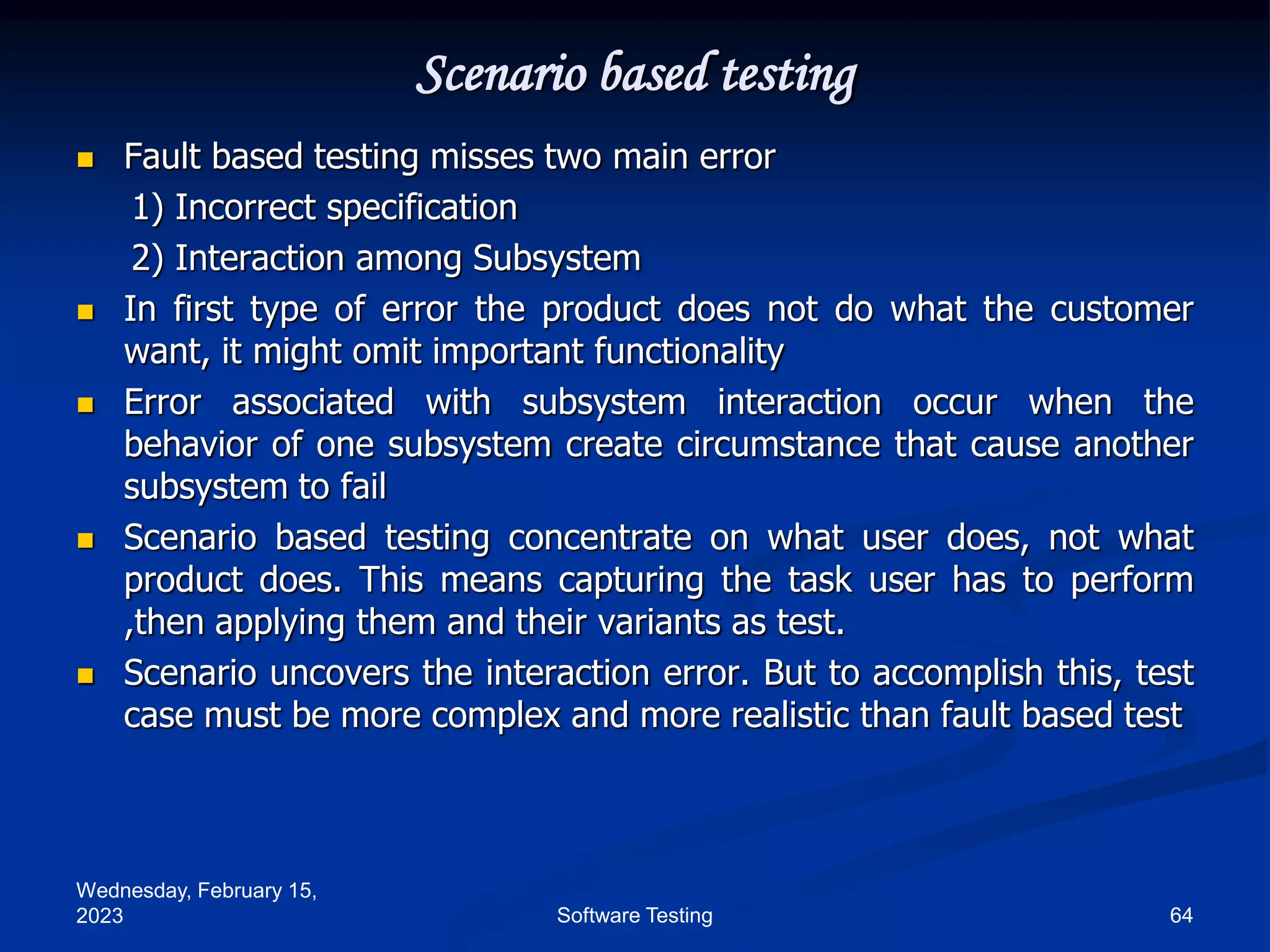 Scenario based testing

Fault based testing misses two main error

1) Incorrect specification

2) Interaction among Subsystem

In first type of error the product does not do what the customer want, it might omit important functionality

Error associated with subsystem interaction occur when the behavior of one subsystem create circumstance that cause another subsystem to fail

Scenario based testing concentrate on what user does, not what product does. This means capturing the task user has to perform ,then applying them and their variants as test.

Scenario uncovers the interaction error. But to accomplish this, test case must be more complex and more realistic than fault based test

Wednesday, February 15, 2023

Software Testing

64